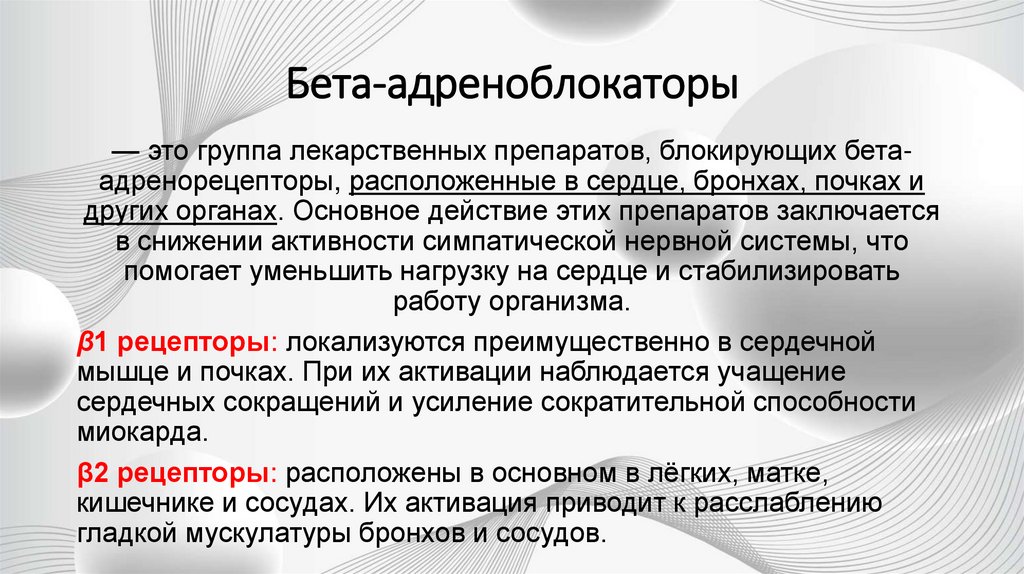 Бета-адреноблокаторы

— это группа лекарственных препаратов, блокирующих бета-адренорецепторы, расположенные в сердце, бронхах, почках и других органах. Основное действие этих препаратов заключается в снижении активности симпатической нервной системы, что помогает уменьшить нагрузку на сердце и стабилизировать работу организма.

β1 рецепторы: локализуются преимущественно в сердечной мышце и почках. При их активации наблюдается учащение сердечных сокращений и усиление сократительной способности миокарда.

β2 рецепторы: расположены в основном в лёгких, матке, кишечнике и сосудах. Их активация приводит к расслаблению гладкой мускулатуры бронхов и сосудов.